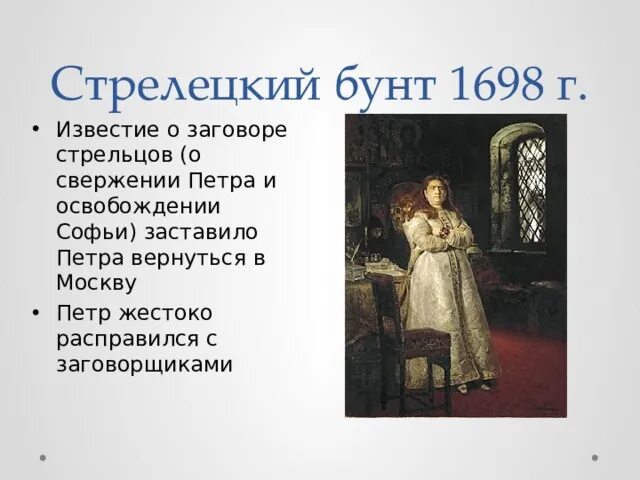 Стрелецкий бунт 1698 г.

• Известие о заговоре стрельцов (о свержении Петра и освобождении Софьи) заставило Петра вернуться в Москву

• Петр жестоко расправился с заговорщиками